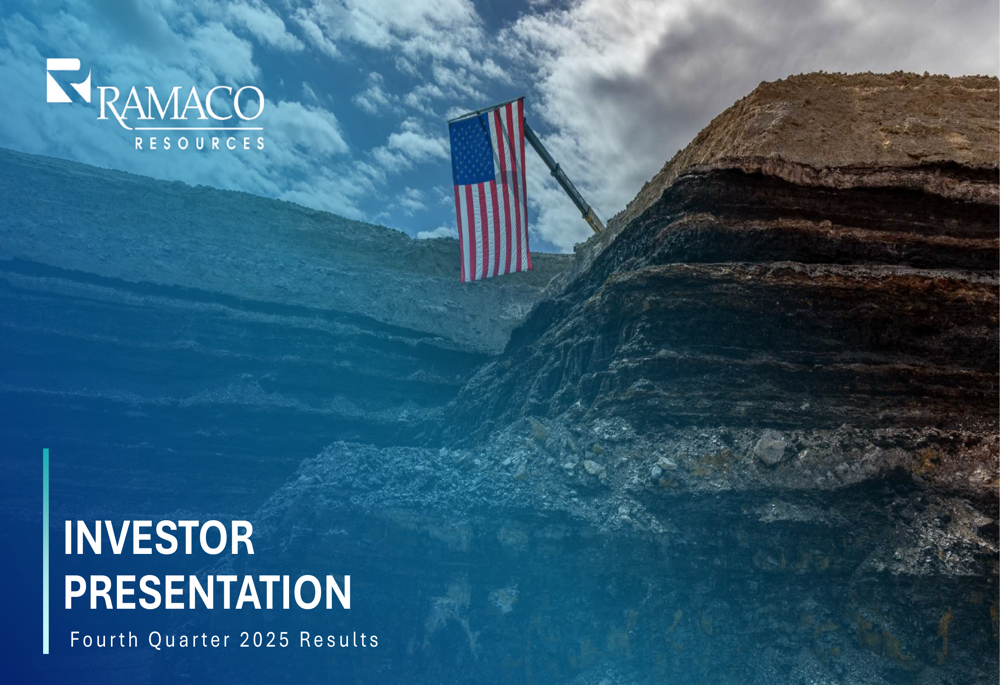 RAMACO
RESOURCES

INVESTOR PRESENTATION
Fourth Quarter 2025 Results